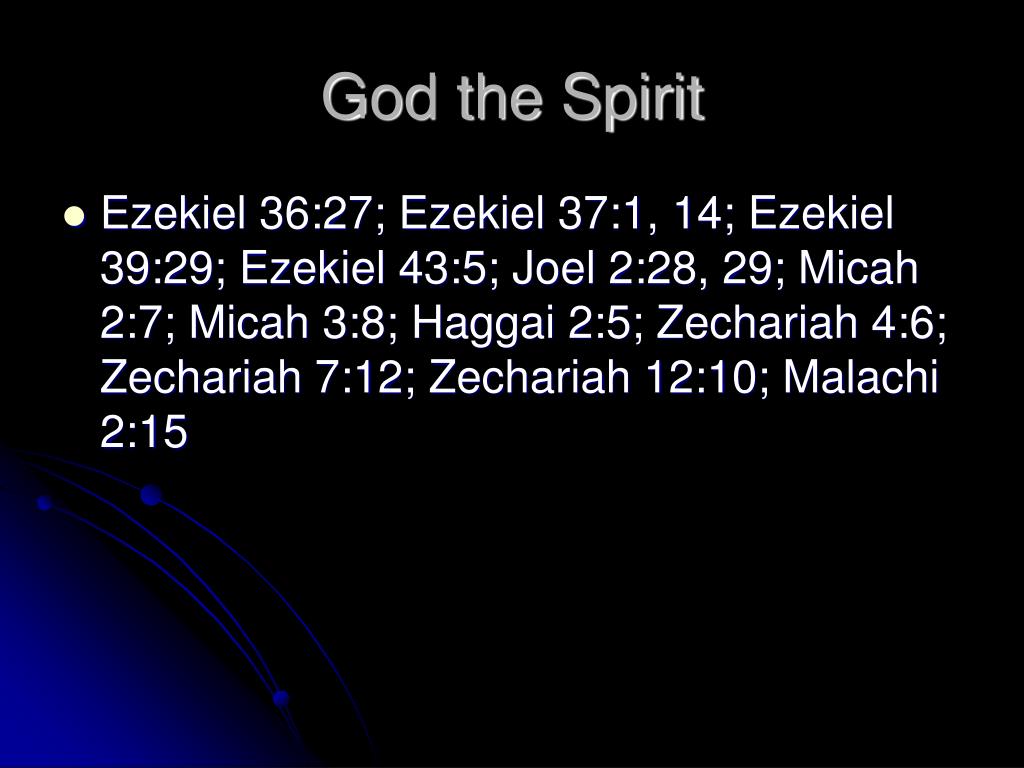 God the Spirit

- Ezekiel 36:27; Ezekiel 37:1, 14; Ezekiel 39:29; Ezekiel 43:5; Joel 2:28, 29; Micah 2:7; Micah 3:8; Haggai 2:5; Zechariah 4:6; Zechariah 7:12; Zechariah 12:10; Malachi 2:15